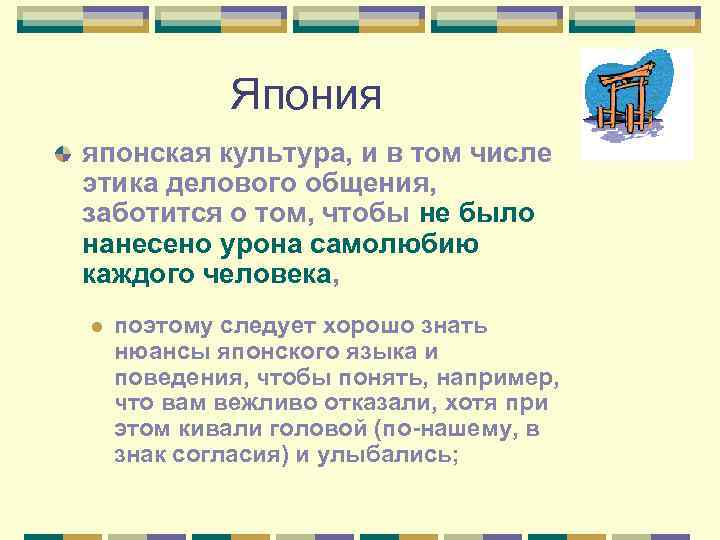 Япония

японская культура, и в том числе этика делового общения, заботится о том, чтобы не было нанесено урона самолюбию каждого человека,

поэтому следует хорошо знать нюансы японского языка и поведения, чтобы понять, например, что вам вежливо отказали, хотя при этом кивали головой (по-нашему, в знак согласия) и улыбались;